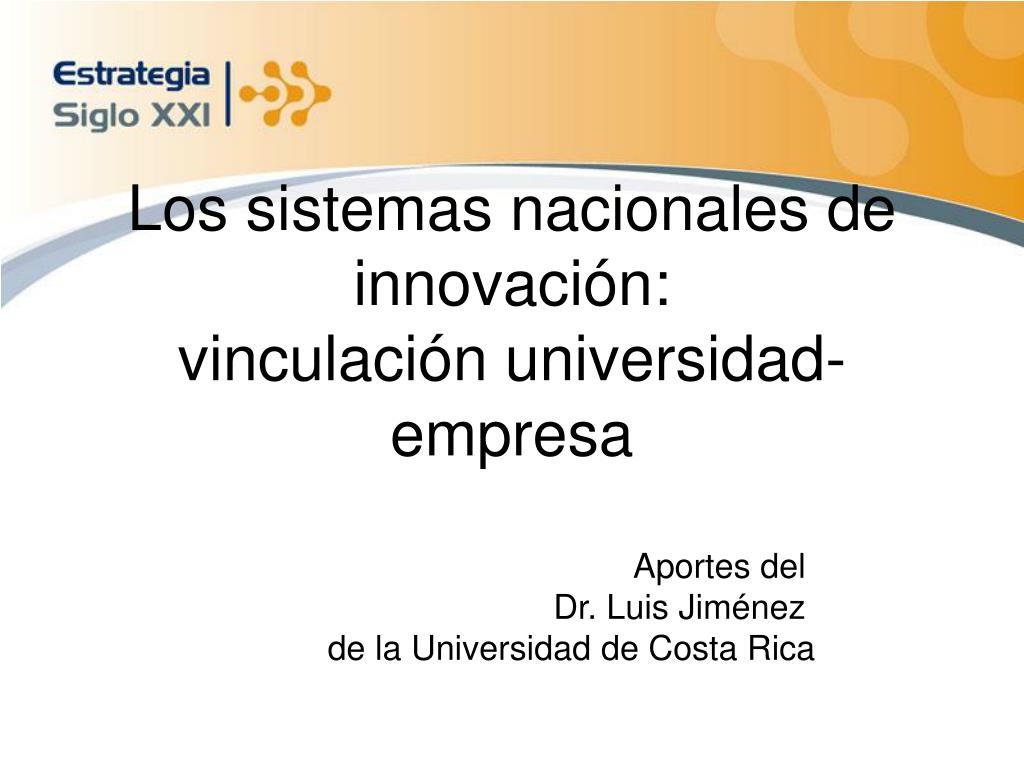 Estrategia
Siglo XXI

Los sistemas nacionales de innovación:
vinculación universidad-empresa

Aportes del
Dr. Luis Jiménez
de la Universidad de Costa Rica